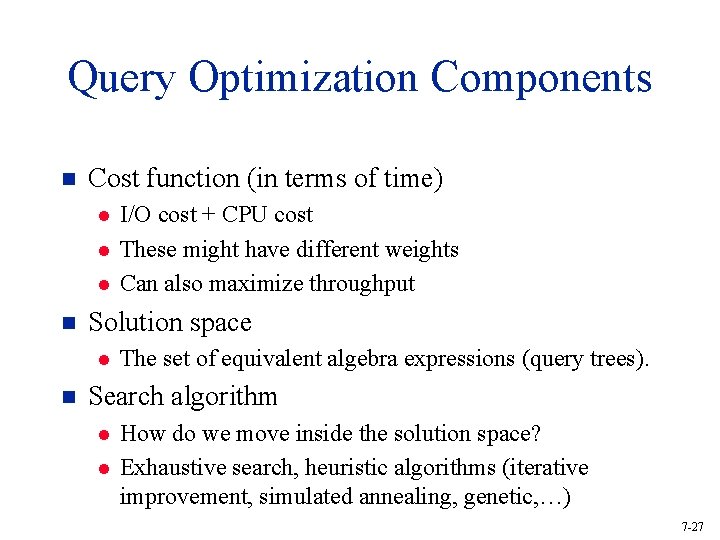 Query Optimization Components

- Cost function (in terms of time)
  - I/O cost + CPU cost
  - These might have different weights
  - Can also maximize throughput
- Solution space
  - The set of equivalent algebra expressions (query trees).
- Search algorithm
  - How do we move inside the solution space?
  - Exhaustive search, heuristic algorithms (iterative improvement, simulated annealing, genetic,…)

7-27